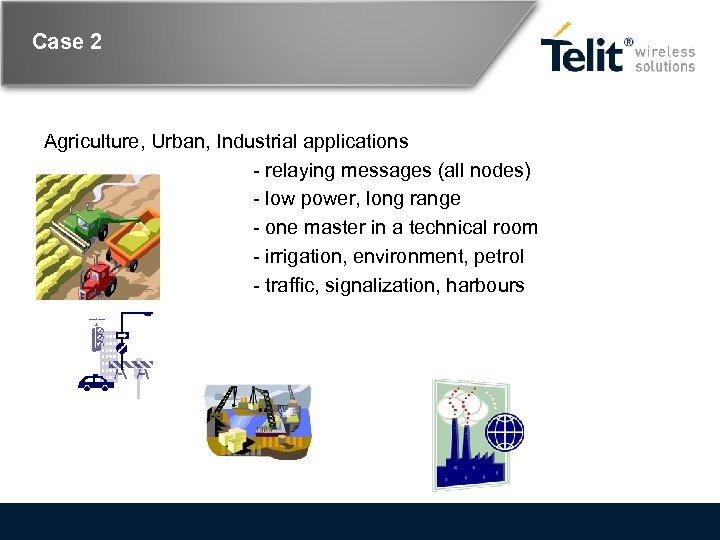 Case 2

Telit® wireless solutions

Agriculture, Urban, Industrial applications

- relaying messages (all nodes)
- low power, long range
- one master in a technical room
- irrigation, environment, petrol
- traffic, signalization, harbours